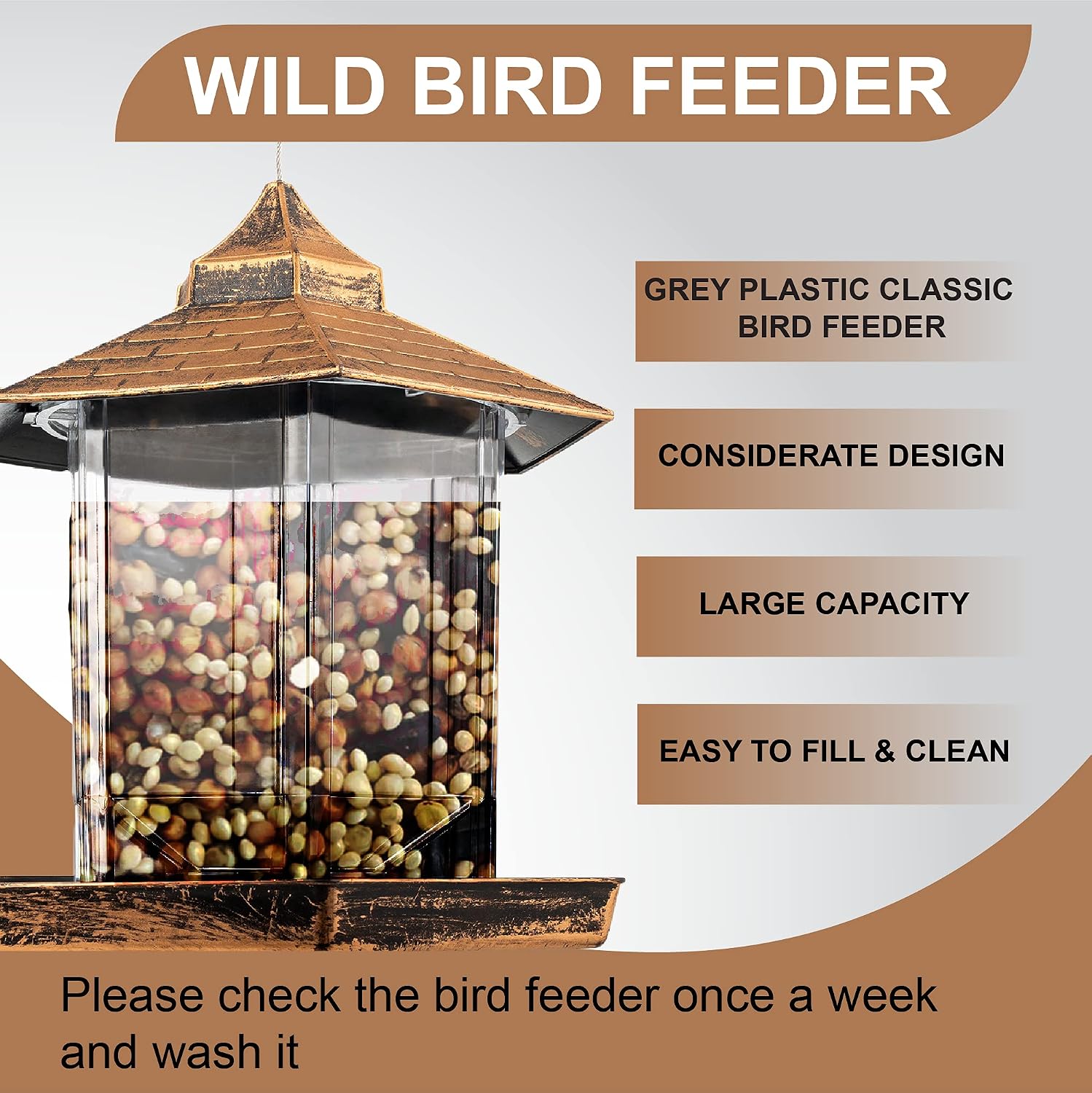 WILD BIRD FEEDER

GREY PLASTIC CLASSIC BIRD FEEDER

CONSIDERATE DESIGN

LARGE CAPACITY

EASY TO FILL & CLEAN

Please check the bird feeder once a week and wash it